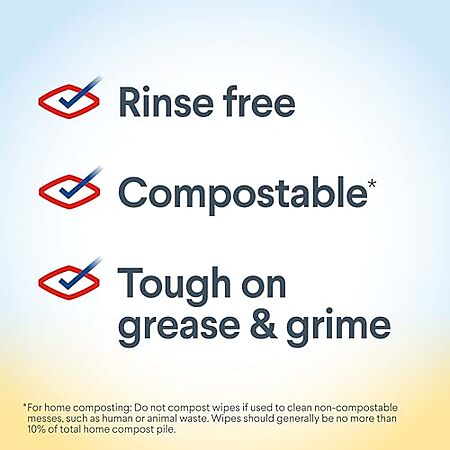 Rinse free

Compostable*

Tough on grease & grime

*For home composting: Do not compost wipes if used to clean non-compostable messes, such as human or animal waste. Wipes should generally be no more than 10% of total home compost pile.